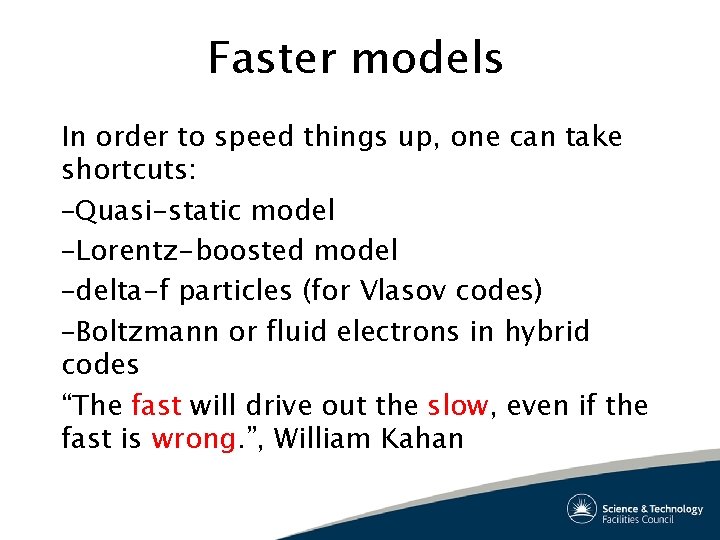 Faster models

In order to speed things up, one can take shortcuts:

–Quasi-static model

–Lorentz-boosted model

–delta-f particles (for Vlasov codes)

–Boltzmann or fluid electrons in hybrid codes

“The fast will drive out the slow, even if the fast is wrong.”, William Kahan

Science & Technology Facilities Council